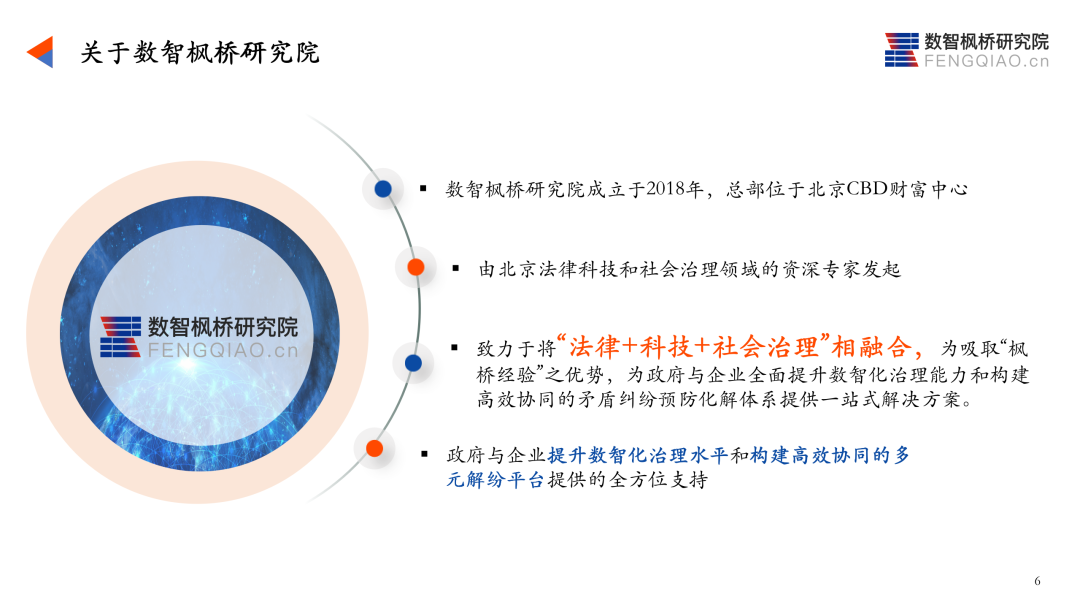 关于数智枫桥研究院

数智枫桥研究院
FENGQIAO.cn

数智枫桥研究院
FENGQIAO.cn

▪ 数智枫桥研究院成立于2018年，总部位于北京CBD财富中心

▪ 由北京法律科技和社会治理领域的资深专家发起

▪ 致力于将“法律+科技+社会治理”相融合，为吸取“枫桥经验”之优势，为政府与企业全面提升数智化治理能力和构建高效协同的矛盾纠纷预防化解体系提供一站式解决方案。

▪ 政府与企业提升数智化治理水平和构建高效协同的多元解纷平台提供的全方位支持

6